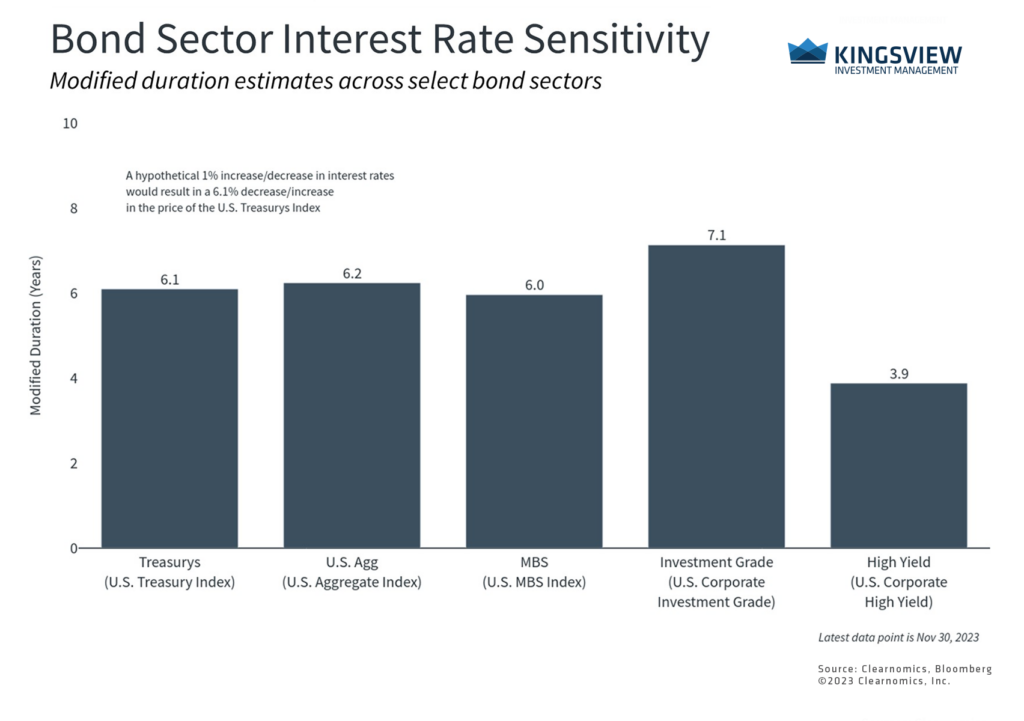 Bond Sector Interest Rate Sensitivity
Modified duration estimates across select bond sectors

KINGSVIEW
INVESTMENT MANAGEMENT

A hypothetical 1% increase/decrease in interest rates would result in a 6.1% decrease/increase in the price of the U.S. Treasurys Index

Modified Duration (Years)

10
8
6
4
2
0

6.1
6.2
6.0
7.1
3.9

Treasurys
(U.S. Treasury Index)

U.S. Agg
(U.S. Aggregate Index)

MBS
(U.S. MBS Index)

Investment Grade
(U.S. Corporate Investment Grade)

High Yield
(U.S. Corporate High Yield)

Latest data point is Nov 30, 2023

Source: Clearnomics, Bloomberg
©2023 Clearnomics, Inc.